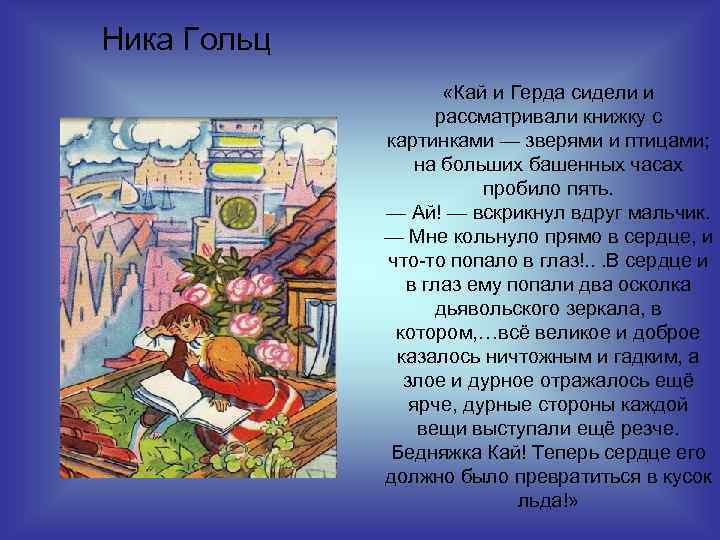 Ника Гольц

«Кай и Герда сидели и рассматривали книжку с картинками — зверями и птицами; на больших башенных часах пробило пять.
— Ай! — вскрикнул вдруг мальчик.
— Мне кольнуло прямо в сердце, и что-то попало в глаз!.. .В сердце и в глаз ему попали два осколка дьявольского зеркала, в котором,…всё великое и доброе казалось ничтожным и гадким, а злое и дурное отражалось ещё ярче, дурные стороны каждой вещи выступали ещё резче. Бедняжка Кай! Теперь сердце его должно было превратиться в кусок льда!»